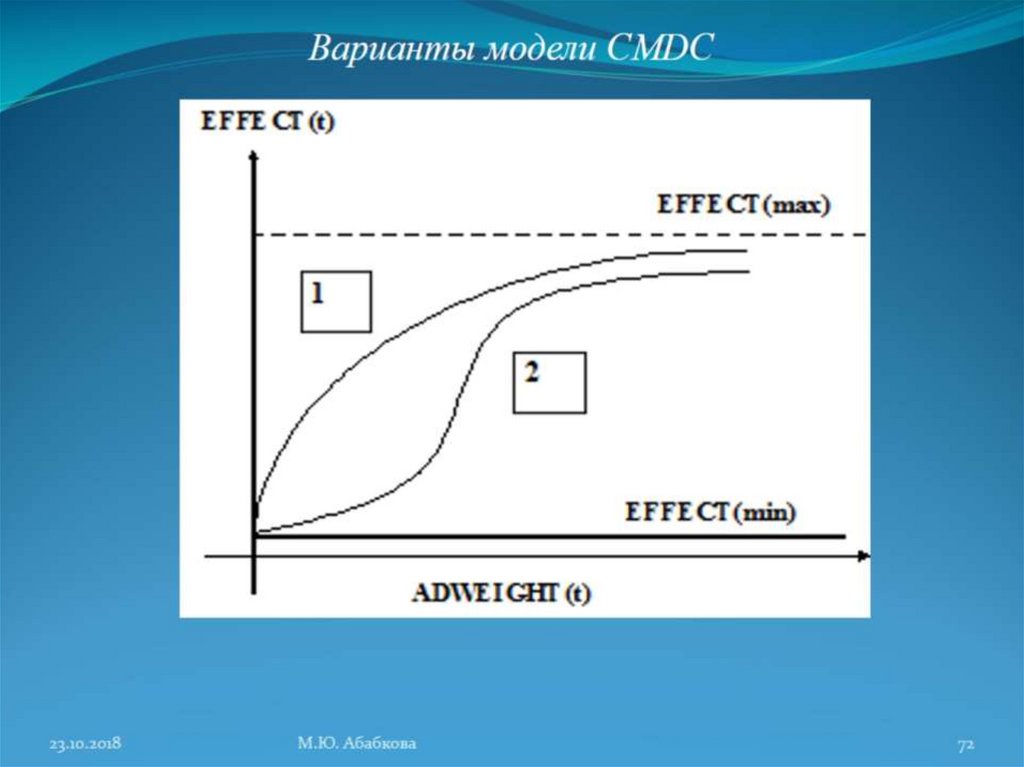 Варианты модели CMDC

EFFECT (t)

EFFECT (max)

1

2

EFFECT (min)

ADWEIGHT (t)

23.10.2018

М.Ю. Абабкова

72